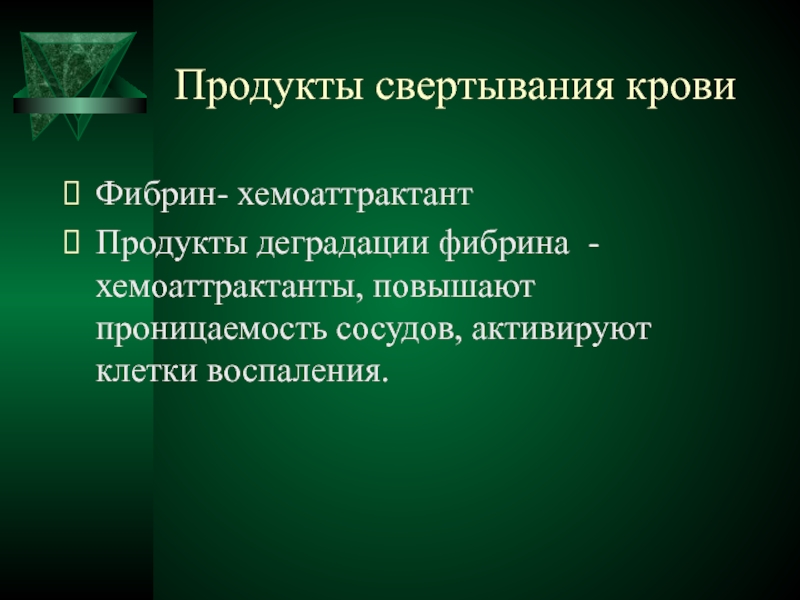 Продукты свертывания крови

Фибрин- хемоаттрактант

Продукты деградации фибрина - хемоаттрактанты, повышают проницаемость сосудов, активируют клетки воспаления.